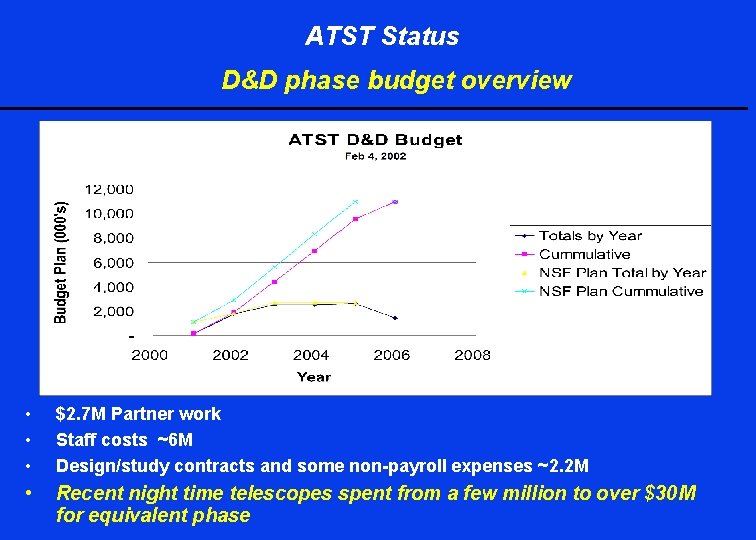 ATST Status

D&D phase budget overview

ATST D&D Budget
Feb 4, 2002

Budget Plan (000's)

12,000
10,000
8,000
6,000
4,000
2,000
-

2000 2002 2004 2006 2008

Year

Totals by Year
Cummulative
NSF Plan Total by Year
NSF Plan Cummulative

• $2.7M Partner work
• Staff costs ~6M
• Design/study contracts and some non-payroll expenses ~2.2M
• Recent night time telescopes spent from a few million to over $30M for equivalent phase